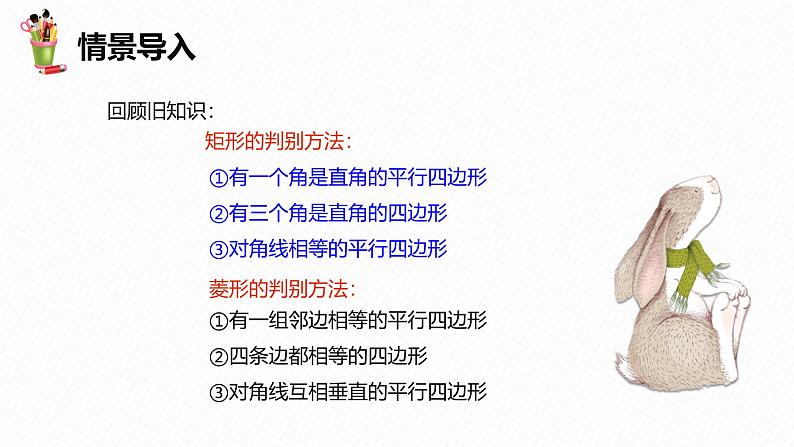 情景导入

回顾旧知识:

矩形的判别方法:

①有一个角是直角的平行四边形

②有三个角是直角的四边形

③对角线相等的平行四边形

菱形的判别方法:

①有一组邻边相等的平行四边形

②四条边都相等的四边形

③对角线互相垂直的平行四边形